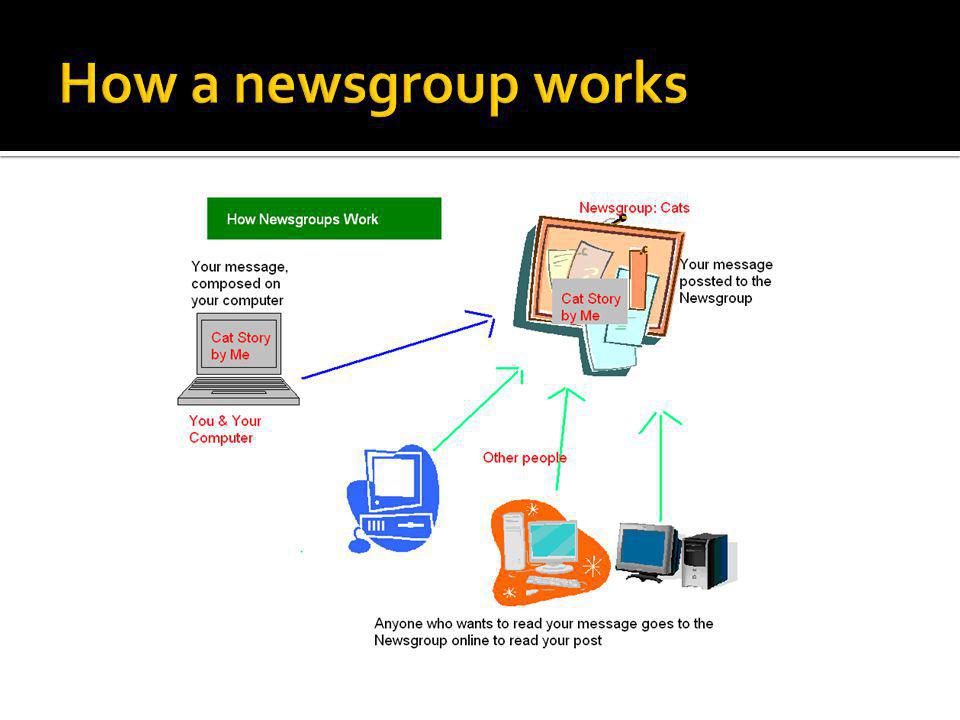 How a newsgroup works

How Newsgroups Work

Your message, composed on your computer

Cat Story by Me

You & Your Computer

Newsgroup: Cats

Cat Story by Me

Your message possted to the Newsgroup

Other people

Anyone who wants to read your message goes to the Newsgroup online to read your post